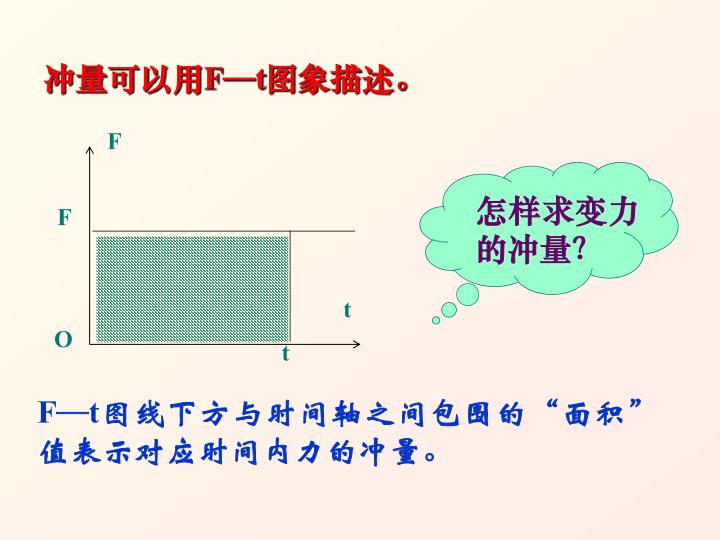 冲量可以用F—t图象描述。

F

F

t

O

t

怎样求变力的冲量?

F—t图线下方与时间轴之间包围的“面积”值表示对应时间内力的冲量。